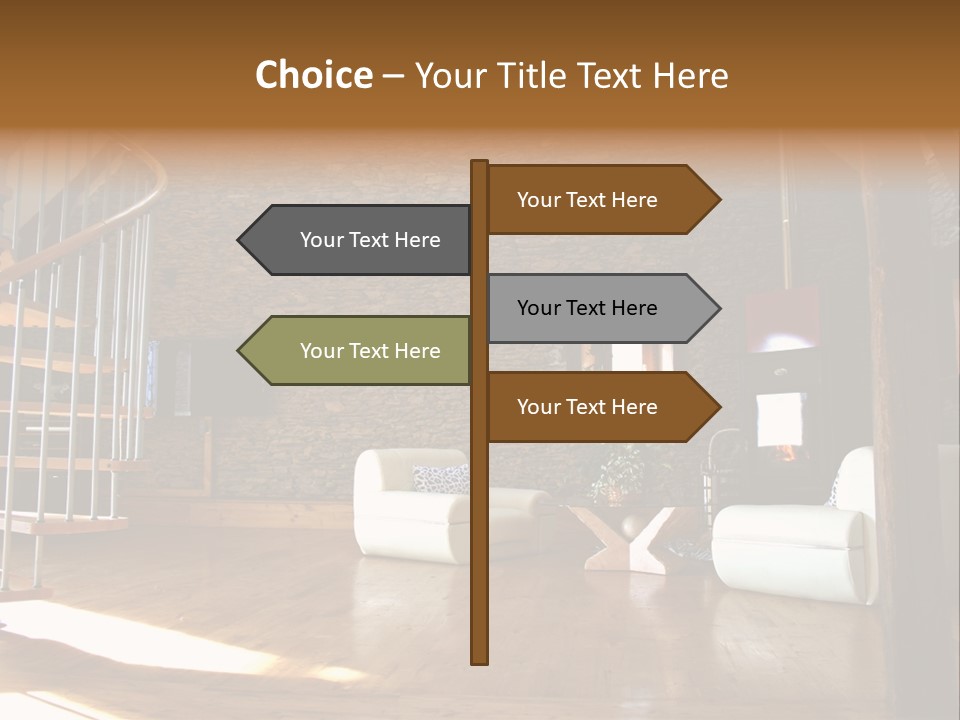 Choice – Your Title Text Here

Your Text Here

Your Text Here

Your Text Here

Your Text Here

Your Text Here